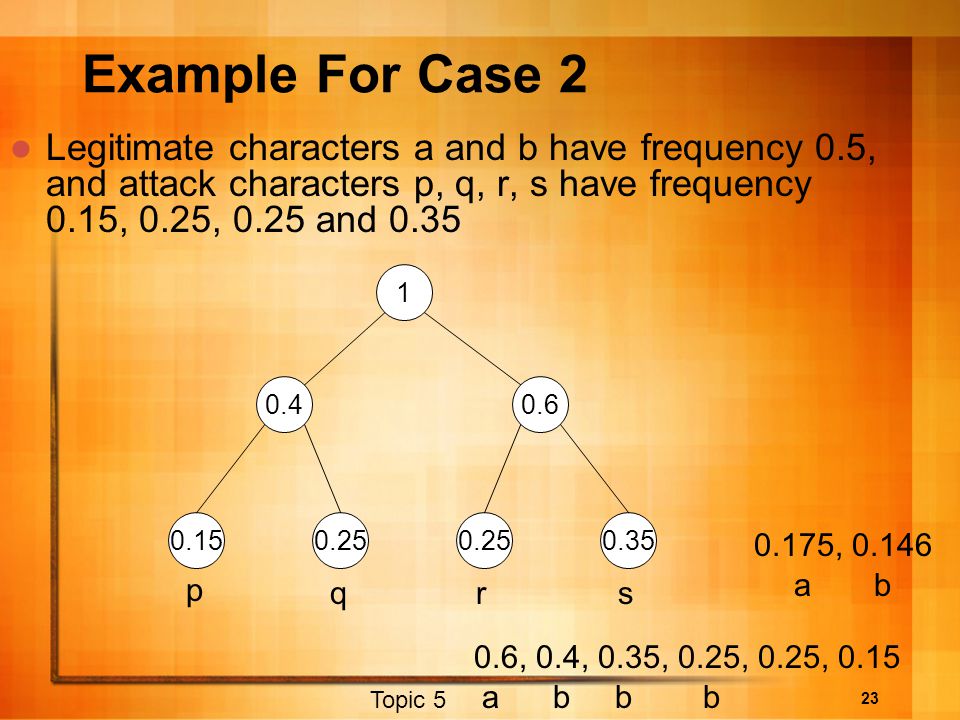 Example For Case 2

Legitimate characters a and b have frequency 0.5, and attack characters p, q, r, s have frequency 0.15, 0.25, 0.25 and 0.35

1

0.4

0.6

0.15

0.25

0.25

0.35

p q r s

0.175, 0.146

a b

0.6, 0.4, 0.35, 0.25, 0.25, 0.15

Topic 5 a b b b

23